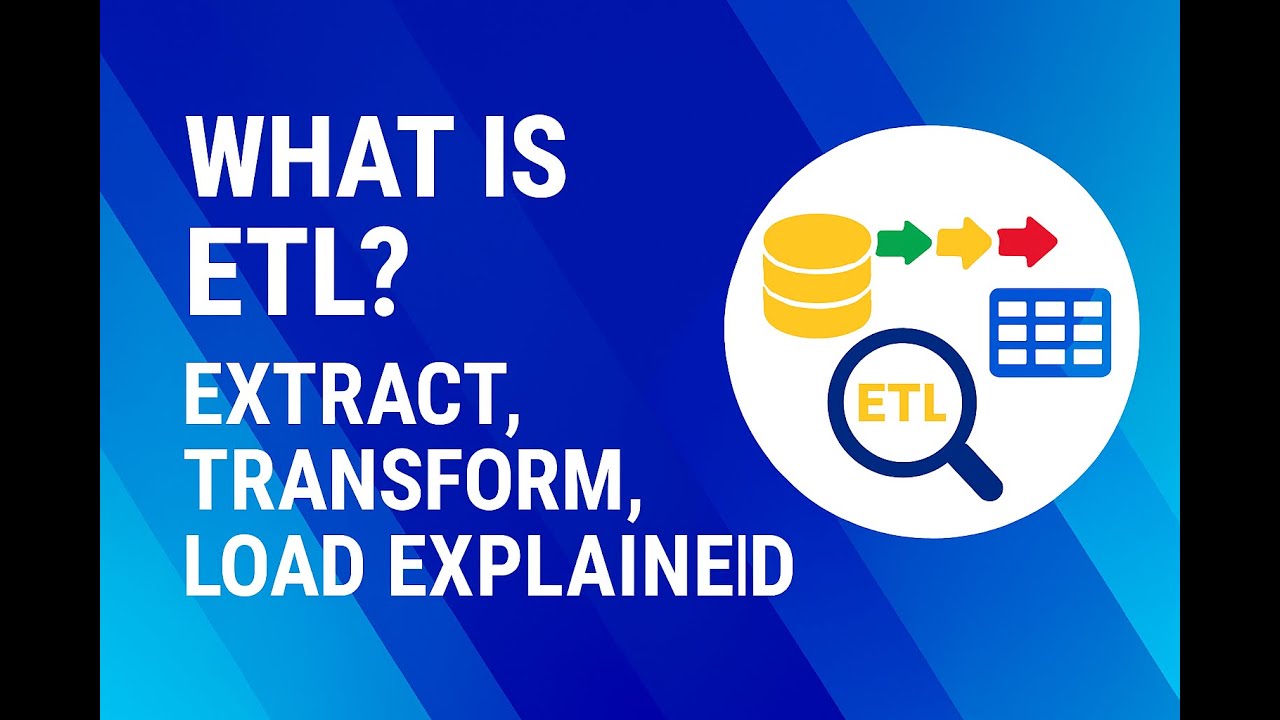 WHAT IS ETL?

EXTRACT, TRANSFORM, LOAD EXPLAINEID

ETL